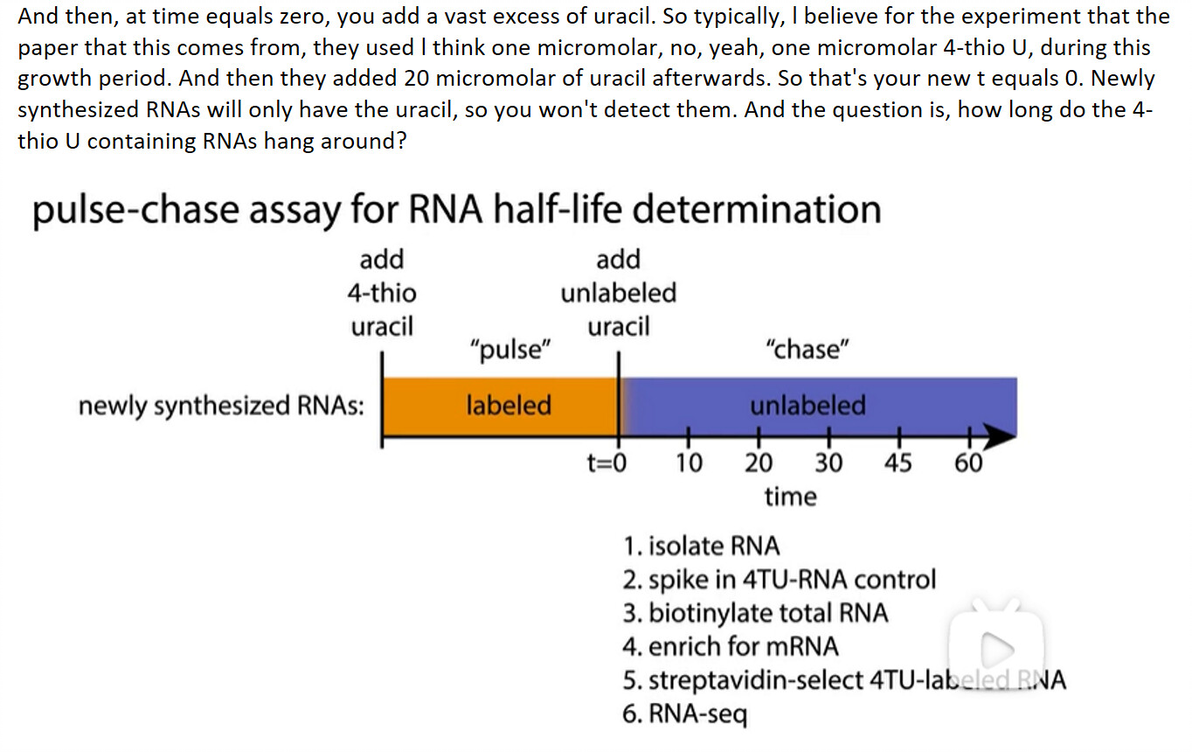 And then, at time equals zero, you add a vast excess of uracil. So typically, I believe for the experiment that the paper that this comes from, they used I think one micromolar, no, yeah, one micromolar 4-thio U, during this growth period. And then they added 20 micromolar of uracil afterwards. So that's your new t equals 0. Newly synthesized RNAs will only have the uracil, so you won't detect them. And the question is, how long do the 4-thio U containing RNAs hang around?

pulse-chase assay for RNA half-life determination

add 4-thio uracil

add unlabeled uracil

"pulse"

"chase"

newly synthesized RNAs:

labeled

unlabeled

t=0 10 20 30 45 60

time

1. isolate RNA
2. spike in 4TU-RNA control
3. biotinylate total RNA
4. enrich for mRNA
5. streptavidin-select 4TU-labeled RNA
6. RNA-seq